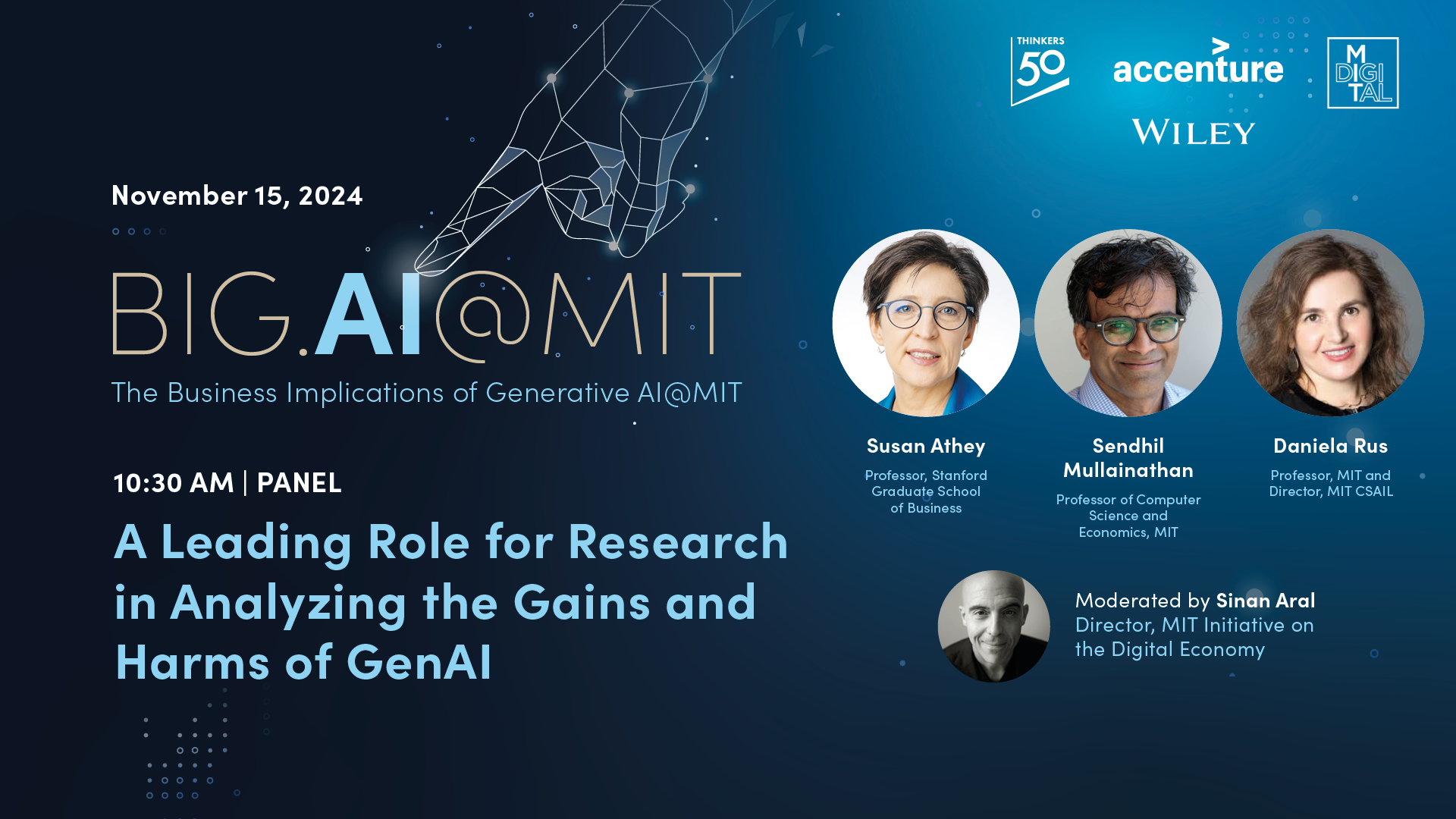 THINKERS 50

accenture

M DIGI TAL

WILEY

November 15, 2024

BIG.AI@MIT

The Business Implications of Generative AI@MIT

10:30 AM | PANEL

A Leading Role for Research in Analyzing the Gains and Harms of GenAI

Susan Athey
Professor, Stanford Graduate School of Business

Sendhil Mullainathan
Professor of Computer Science and Economics, MIT

Daniela Rus
Professor, MIT and Director, MIT CSAIL

Moderated by Sinan Aral
Director, MIT Initiative on the Digital Economy